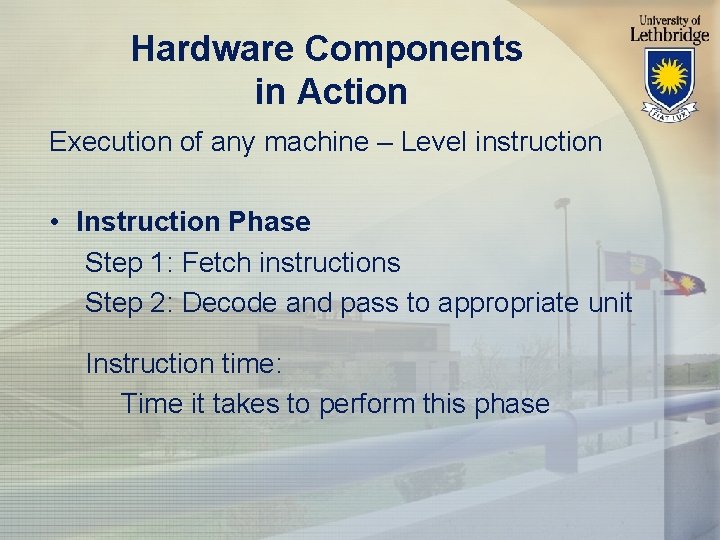 University of Lethbridge

FIAT LUX

Hardware Components in Action

Execution of any machine – Level instruction

• Instruction Phase
Step 1: Fetch instructions
Step 2: Decode and pass to appropriate unit

Instruction time:
Time it takes to perform this phase